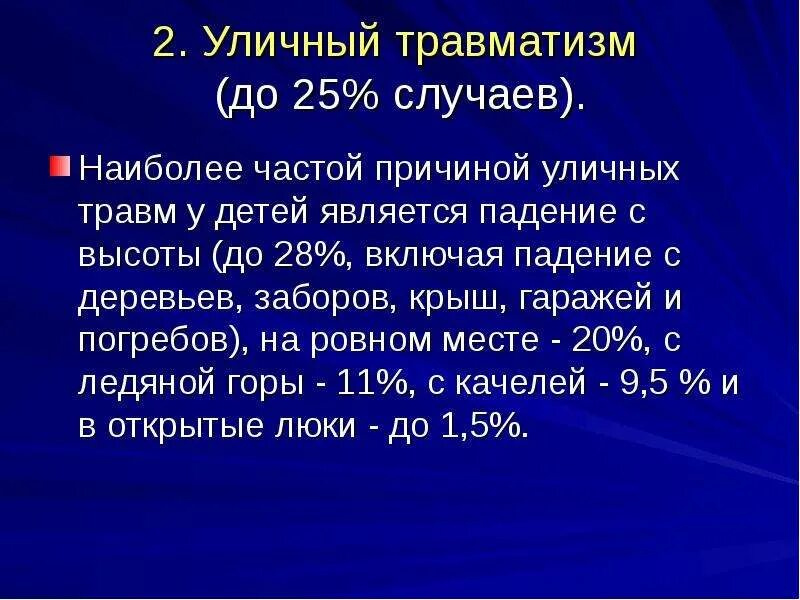 2. Уличный травматизм (до 25% случаев).

Наиболее частой причиной уличных травм у детей является падение с высоты (до 28%, включая падение с деревьев, заборов, крыш, гаражей и погребов), на ровном месте - 20%, с ледяной горы - 11%, с качелей - 9,5 % и в открытые люки - до 1,5%.